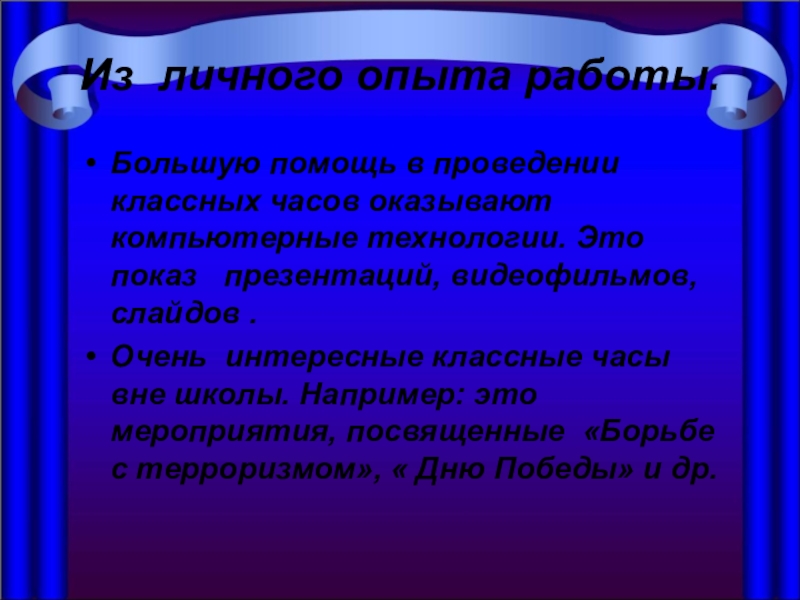 Из личного опыта работы.

• Большую помощь в проведении классных часов оказывают компьютерные технологии. Это показ презентаций, видеофильмов, слайдов .

• Очень интересные классные часы вне школы. Например: это мероприятия, посвященные «Борьбе с терроризмом», « Дню Победы» и др.